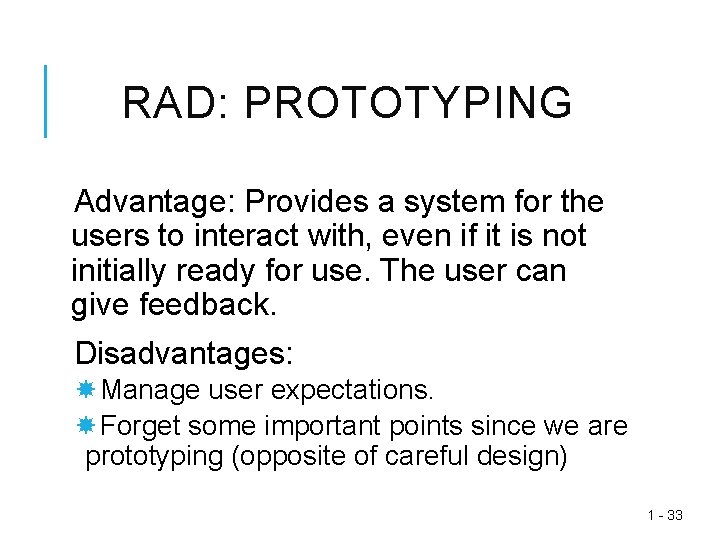 RAD: PROTOTYPING

Advantage: Provides a system for the users to interact with, even if it is not initially ready for use. The user can give feedback.

Disadvantages:

Manage user expectations.

Forget some important points since we are prototyping (opposite of careful design)

1 - 33